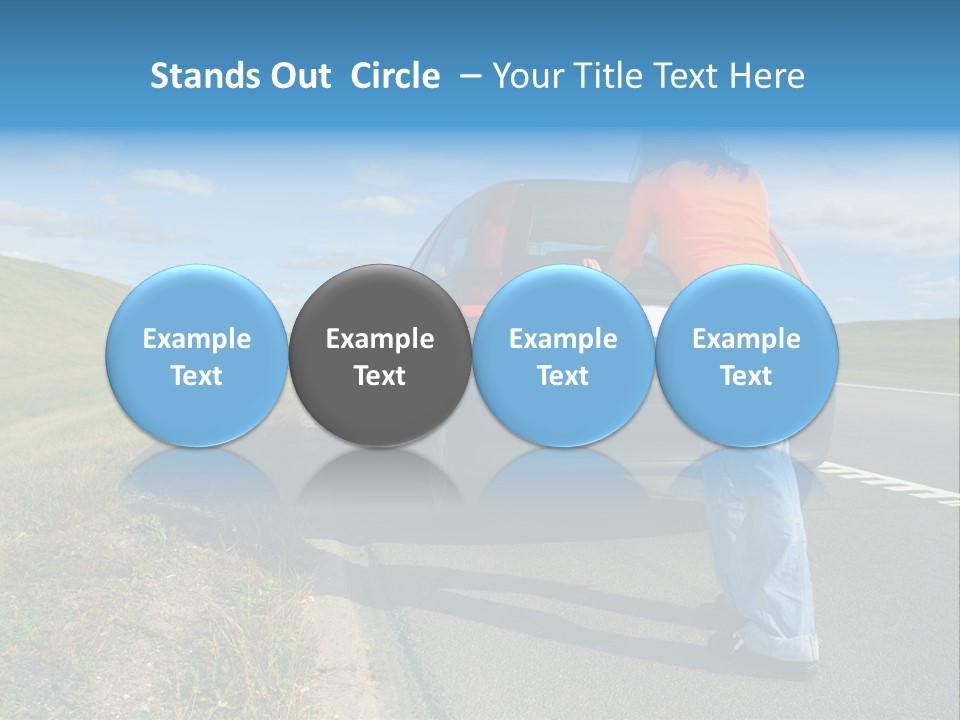 Stands Out Circle – Your Title Text Here

Example Text

Example Text

Example Text

Example Text